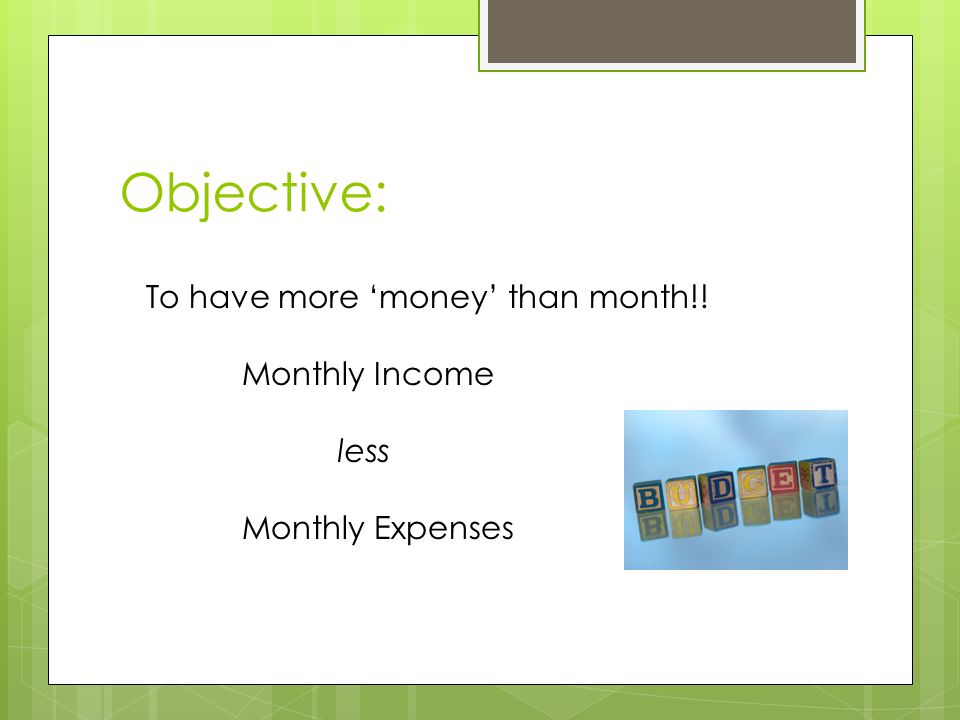 Objective:

To have more ‘money’ than month!!

Monthly Income

less

Monthly Expenses

BUDGET